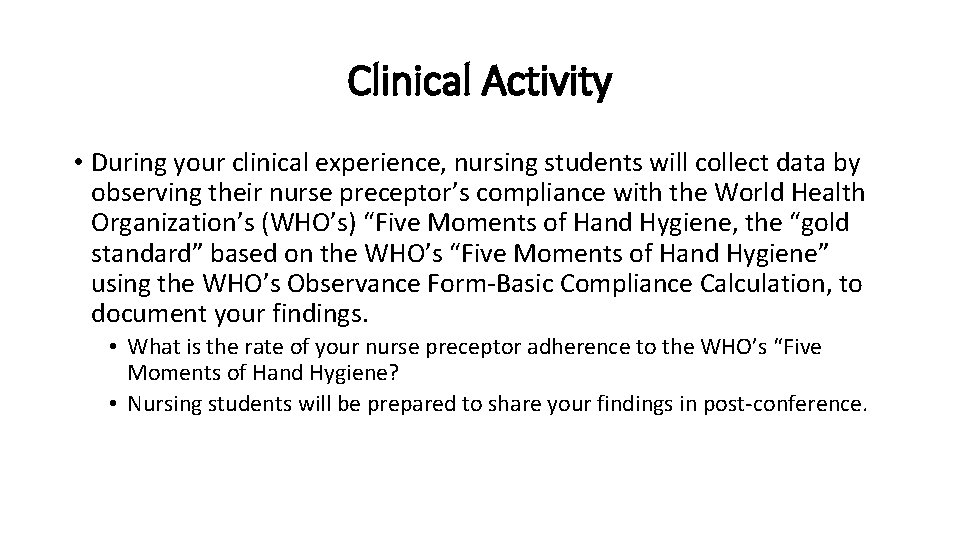 Clinical Activity

• During your clinical experience, nursing students will collect data by observing their nurse preceptor’s compliance with the World Health Organization’s (WHO’s) “Five Moments of Hand Hygiene, the “gold standard” based on the WHO’s “Five Moments of Hand Hygiene” using the WHO’s Observance Form-Basic Compliance Calculation, to document your findings.

• What is the rate of your nurse preceptor adherence to the WHO’s “Five Moments of Hand Hygiene?

• Nursing students will be prepared to share your findings in post-conference.